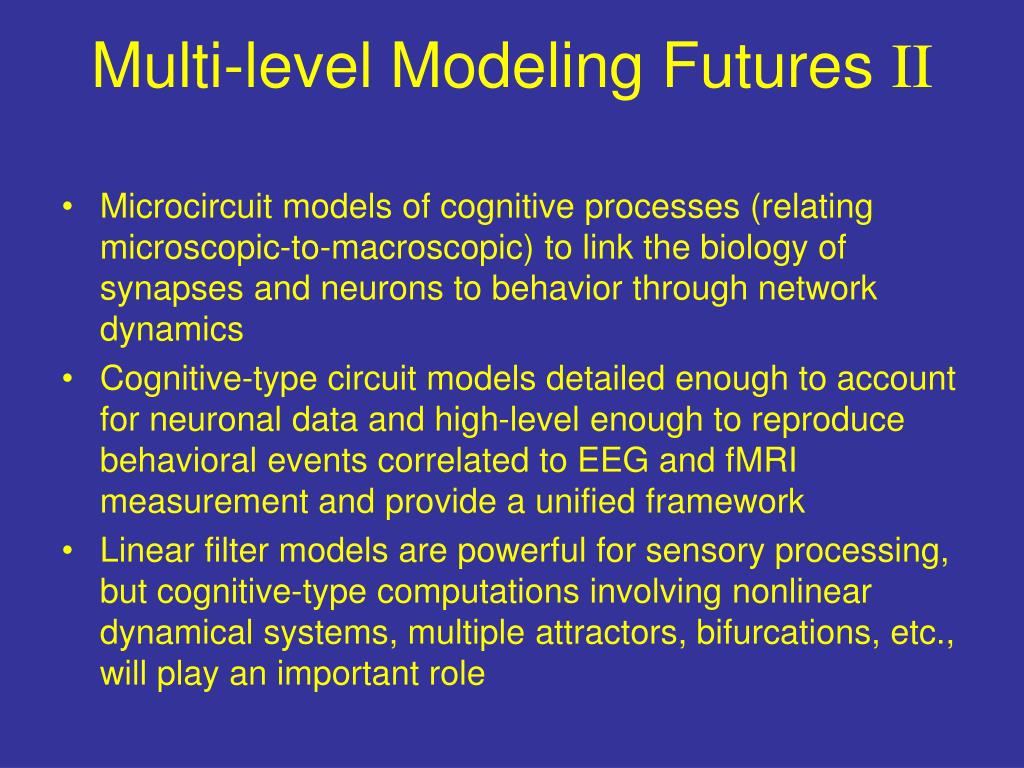 Multi-level Modeling Futures II

• Microcircuit models of cognitive processes (relating microscopic-to-macroscopic) to link the biology of synapses and neurons to behavior through network dynamics
• Cognitive-type circuit models detailed enough to account for neuronal data and high-level enough to reproduce behavioral events correlated to EEG and fMRI measurement and provide a unified framework
• Linear filter models are powerful for sensory processing, but cognitive-type computations involving nonlinear dynamical systems, multiple attractors, bifurcations, etc., will play an important role